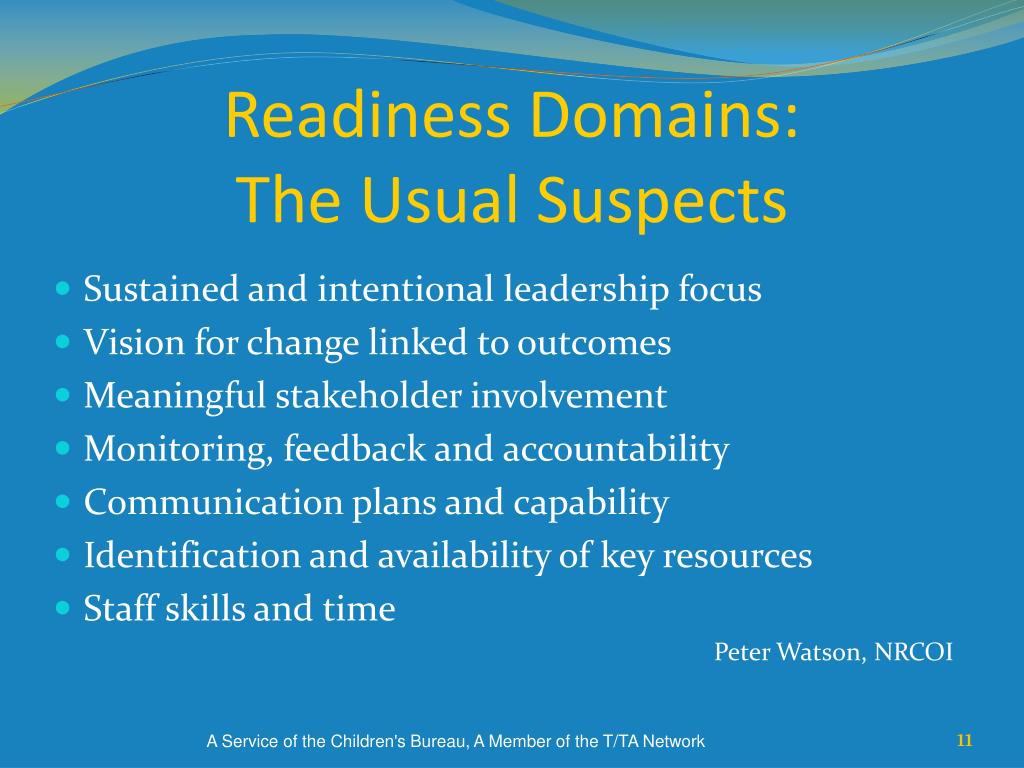 Readiness Domains:
The Usual Suspects

- Sustained and intentional leadership focus
- Vision for change linked to outcomes
- Meaningful stakeholder involvement
- Monitoring, feedback and accountability
- Communication plans and capability
- Identification and availability of key resources
- Staff skills and time

Peter Watson, NRCOI

A Service of the Children's Bureau, A Member of the T/TA Network

11